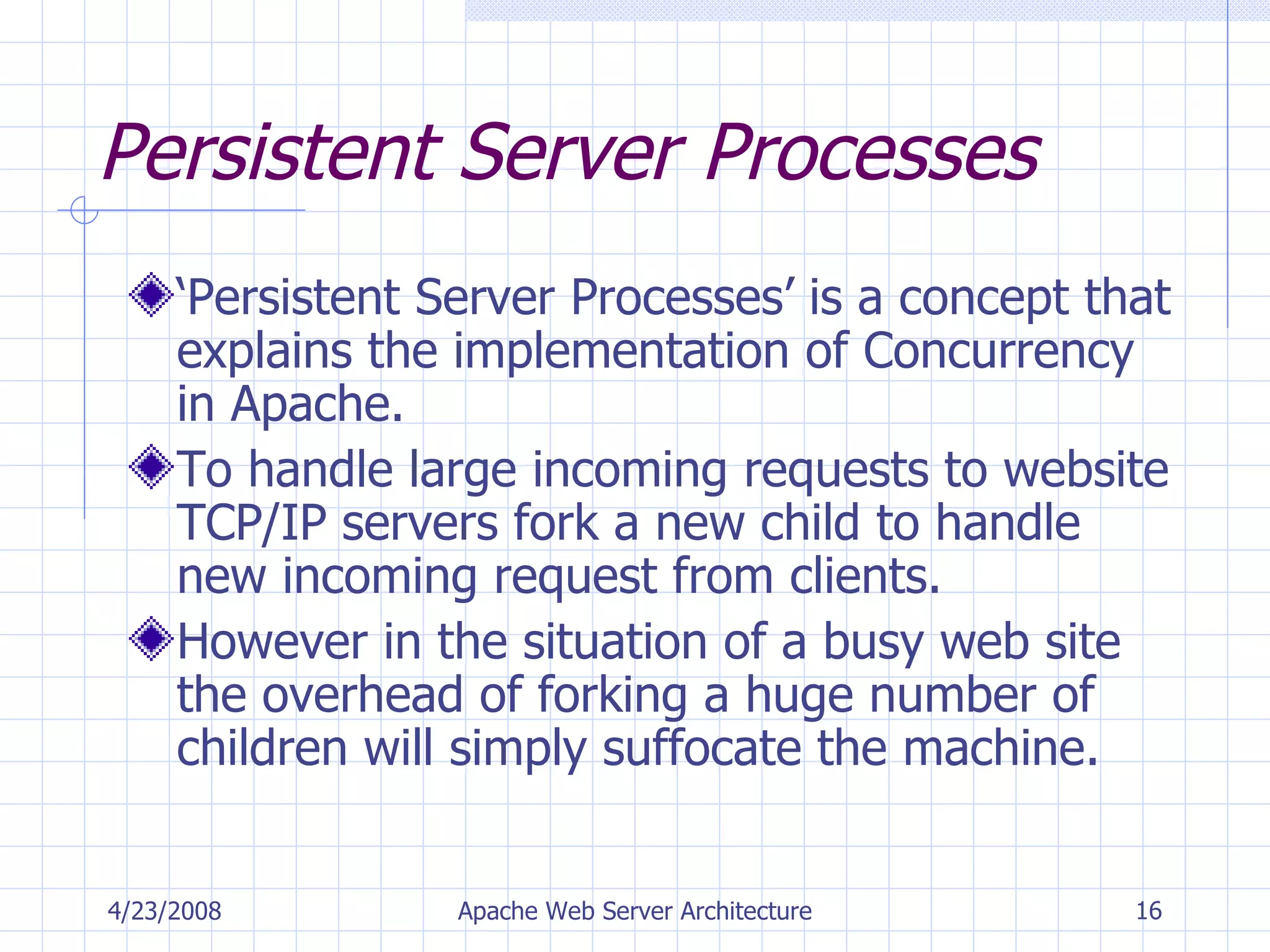 Persistent Server Processes

‘Persistent Server Processes’ is a concept that explains the implementation of Concurrency in Apache.

To handle large incoming requests to website TCP/IP servers fork a new child to handle new incoming request from clients.

However in the situation of a busy web site the overhead of forking a huge number of children will simply suffocate the machine.

4/23/2008

Apache Web Server Architecture

16